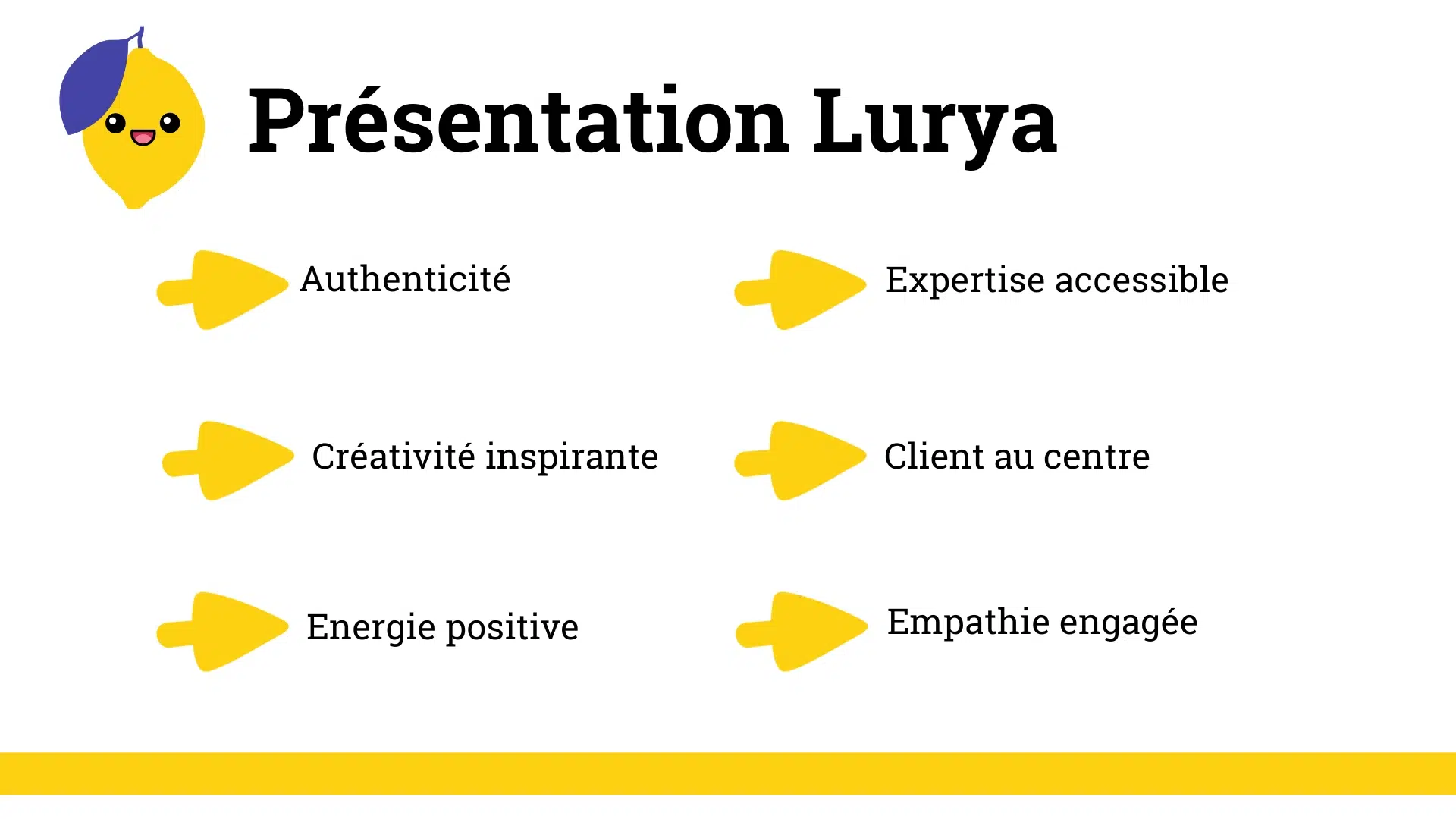 Présentation Lurya

Authenticité

Créativité inspirante

Energie positive

Expertise accessible

Client au centre

Empathie engagée